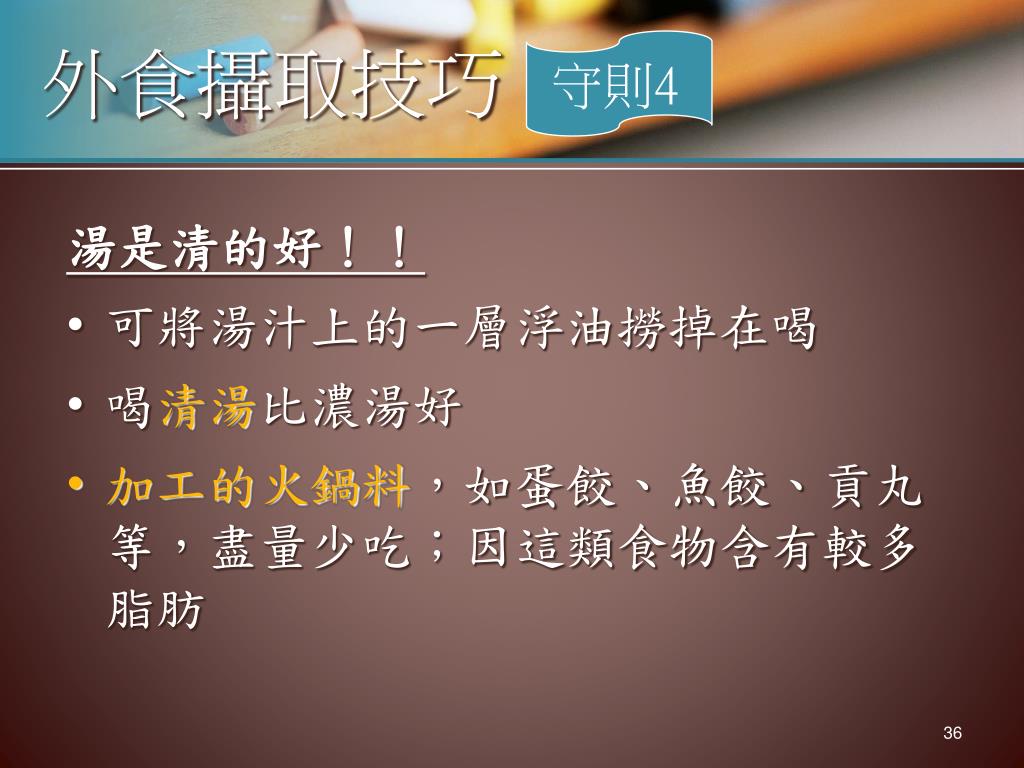 外食攝取技巧 守則4

湯是清的好！！

• 可將湯汁上的一層浮油撈掉在喝
• 喝清湯比濃湯好
• 加工的火鍋料，如蛋餃、魚餃、貢丸等，盡量少吃；因這類食物含有較多脂肪

36